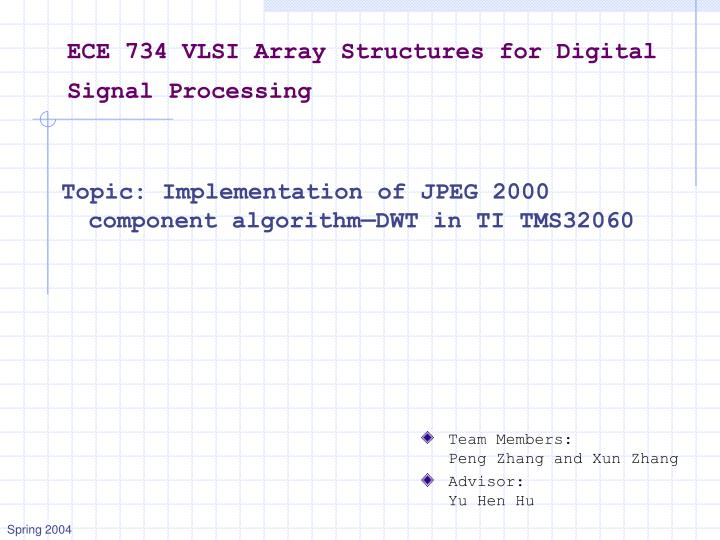 ECE 734 VLSI Array Structures for Digital Signal Processing

Topic: Implementation of JPEG 2000 component algorithm—DWT in TI TMS32060

Team Members:
Peng Zhang and Xun Zhang

Advisor:
Yu Hen Hu

Spring 2004